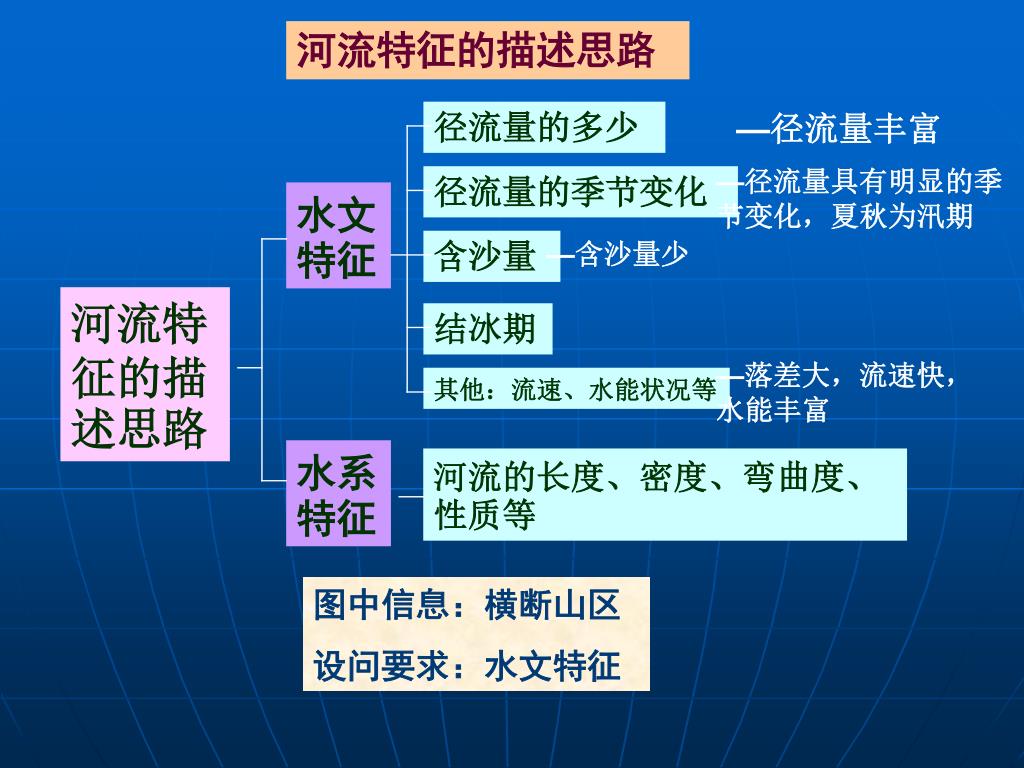 河流特征的描述思路

河流特征的描述思路

水文特征

径流量的多少 —径流量丰富

径流量的季节变化 —径流量具有明显的季节变化，夏秋为汛期

含沙量 —含沙量少

结冰期

其他：流速、水能状况等 —落差大，流速快，水能丰富

水系特征

河流的长度、密度、弯曲度、性质等

图中信息：横断山区

设问要求：水文特征